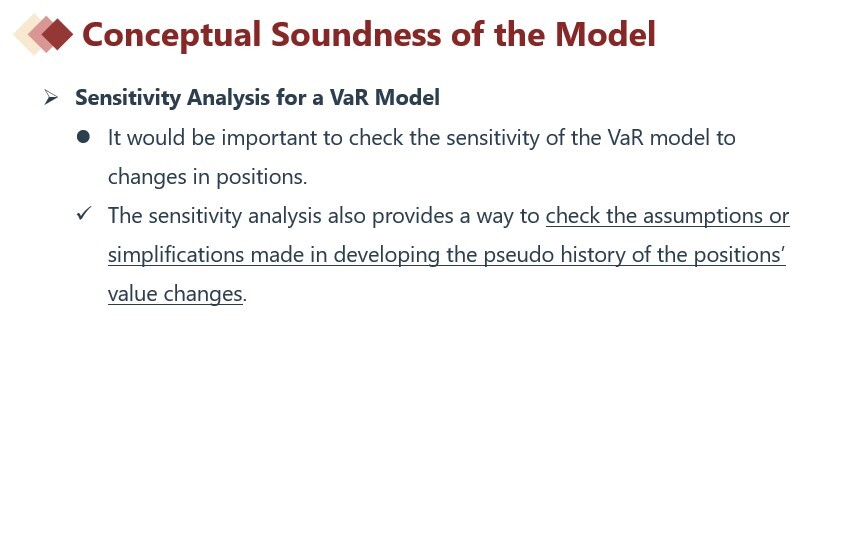 Conceptual Soundness of the Model

➢ Sensitivity Analysis for a VaR Model

● It would be important to check the sensitivity of the VaR model to changes in positions.

✓ The sensitivity analysis also provides a way to check the assumptions or simplifications made in developing the pseudo history of the positions' value changes.